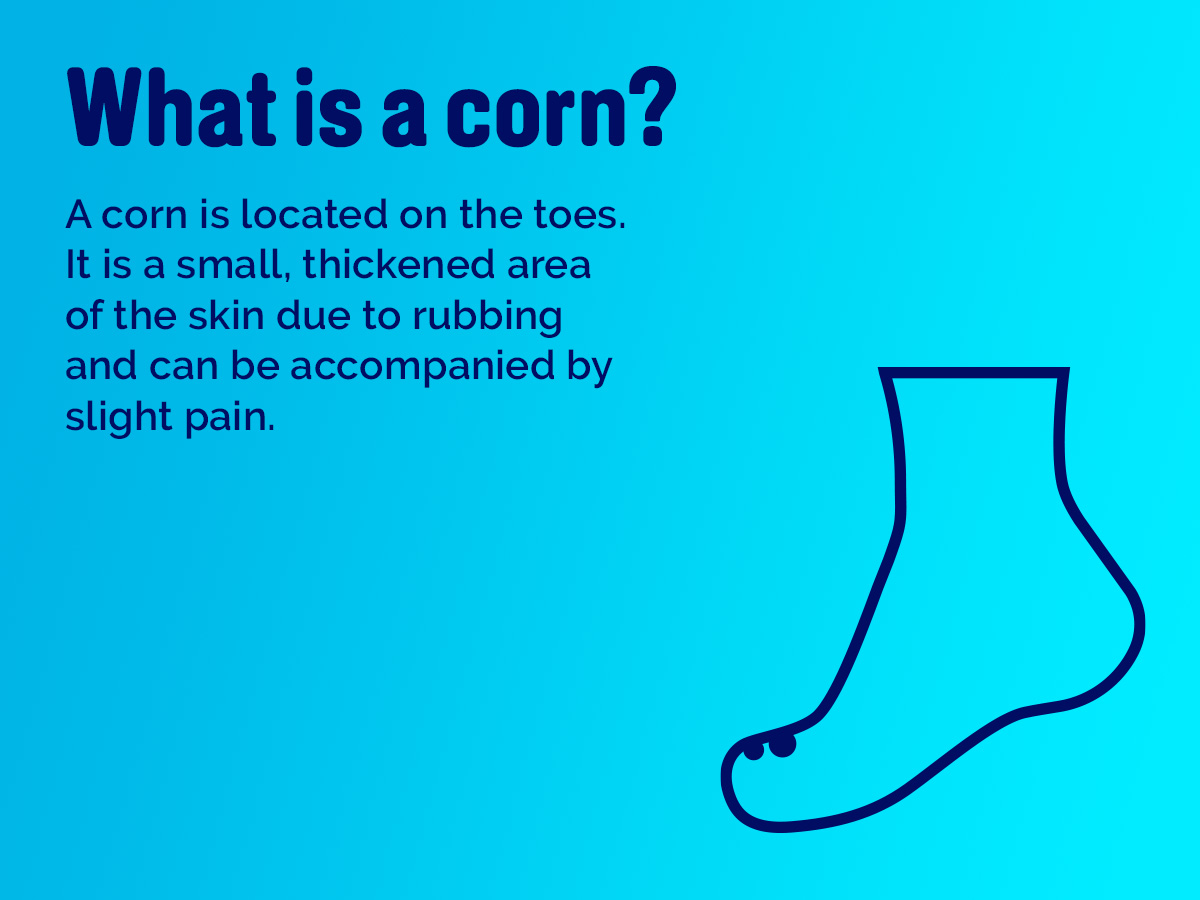 What is a corn?

A corn is located on the toes. It is a small, thickened area of the skin due to rubbing and can be accompanied by slight pain.